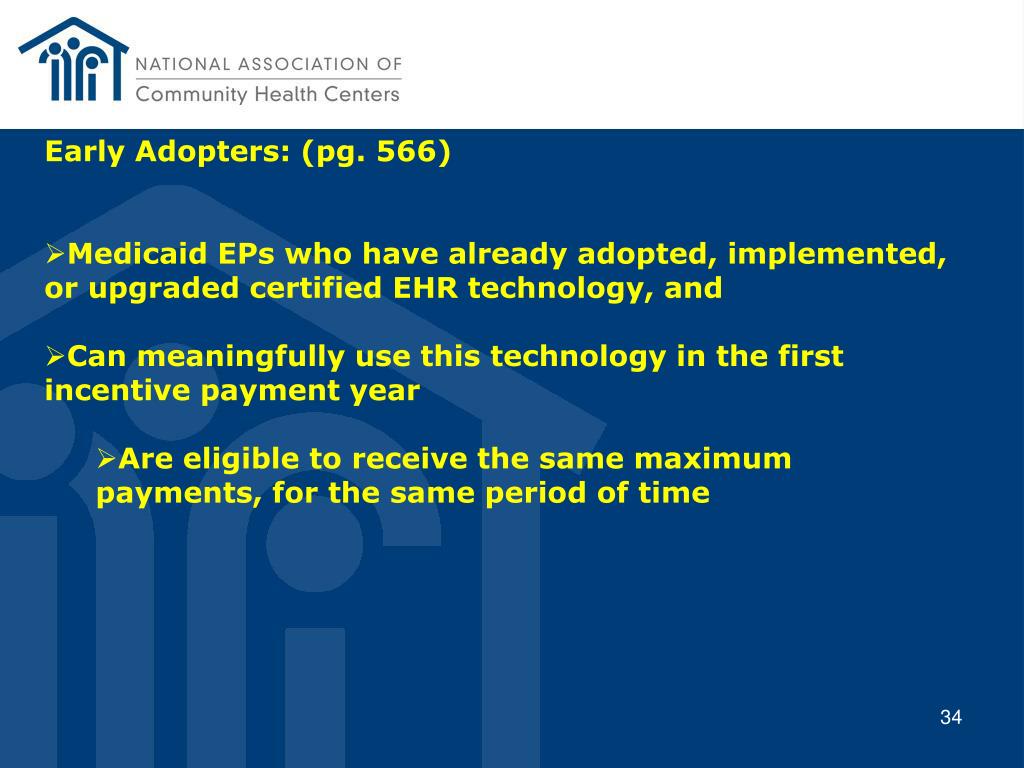 NATIONAL ASSOCIATION OF
Community Health Centers

Early Adopters: (pg. 566)

➢Medicaid EPs who have already adopted, implemented, or upgraded certified EHR technology, and

➢Can meaningfully use this technology in the first incentive payment year

➢Are eligible to receive the same maximum payments, for the same period of time

34